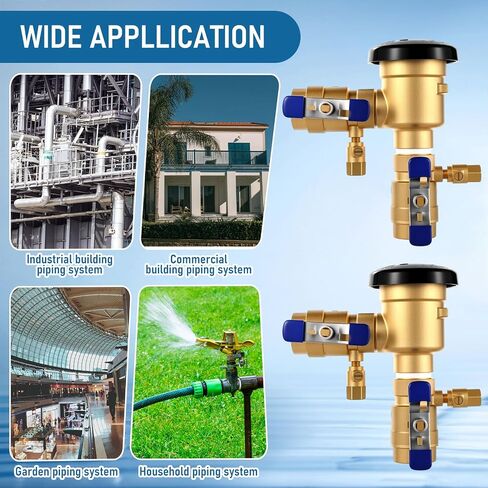 WIDE APPLLICATION

Industrial building piping system

Commercial building piping system

Garden piping system

Household piping system